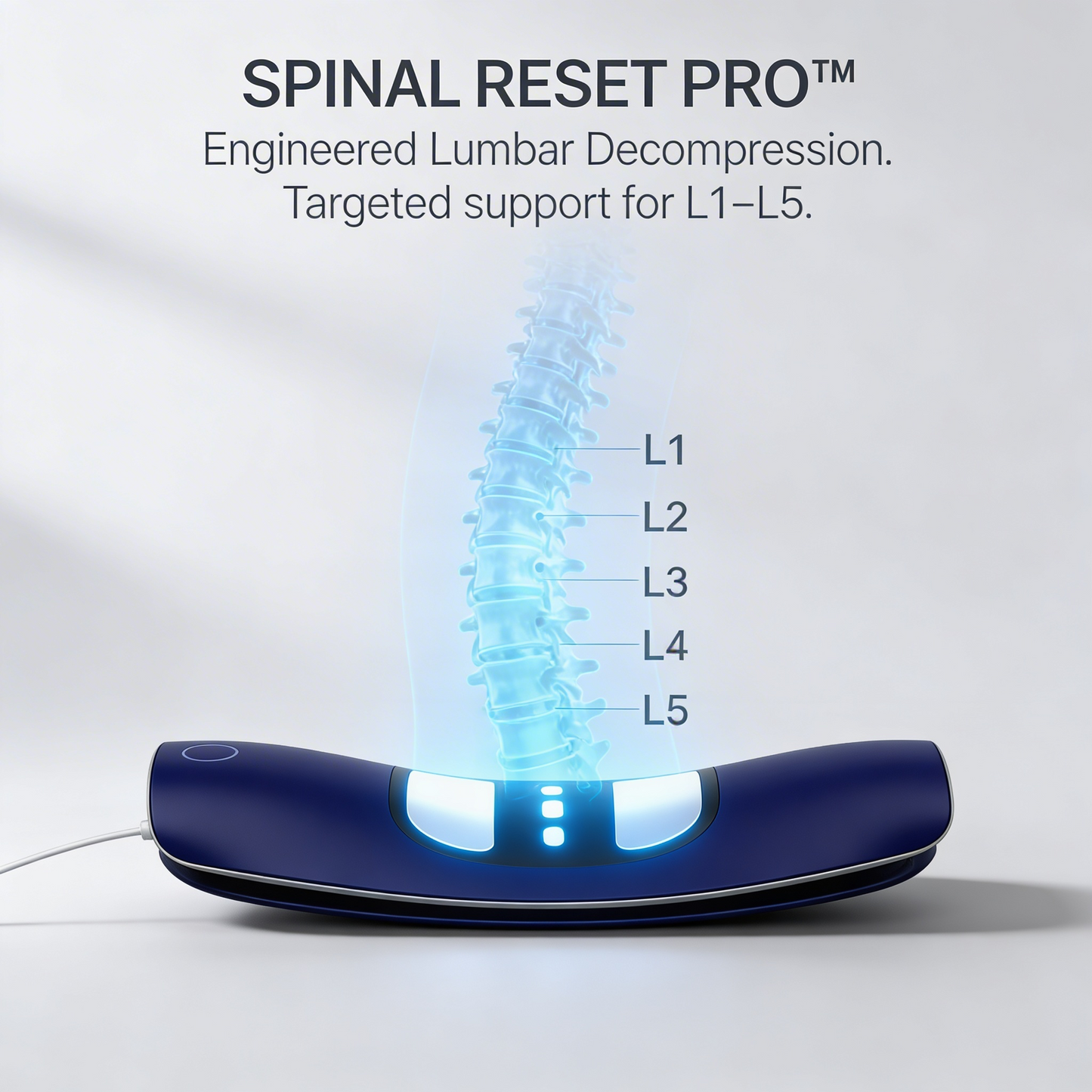 SPINAL RESET PRO™
Engineered Lumbar Decompression. Targeted support for L1–L5.

L1
L2
L3
L4
L5